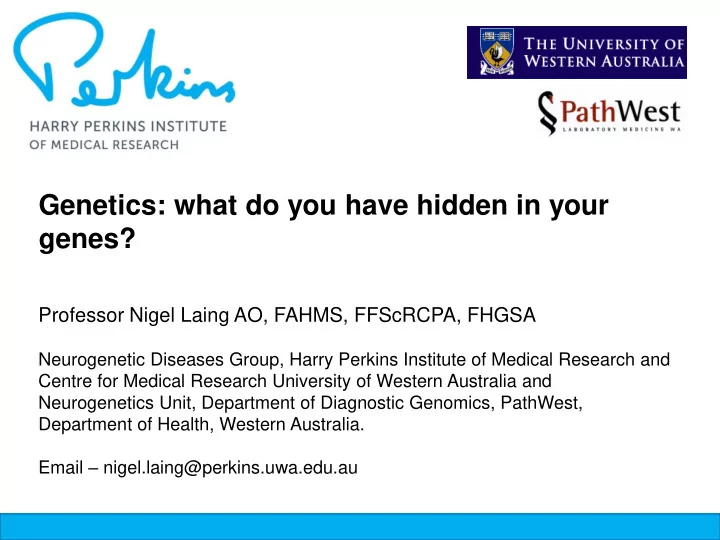 Perkins
HARRY PERKINS INSTITUTE
OF MEDICAL RESEARCH

THE UNIVERSITY OF WESTERN AUSTRALIA

PathWest
LABORATORY MEDICINE WA

Genetics: what do you have hidden in your genes?

Professor Nigel Laing AO, FAHMS, FFScRCPA, FHGSA

Neurogenetic Diseases Group, Harry Perkins Institute of Medical Research and Centre for Medical Research University of Western Australia and Neurogenetics Unit, Department of Diagnostic Genomics, PathWest, Department of Health, Western Australia.

Email – nigel.laing@perkins.uwa.edu.au